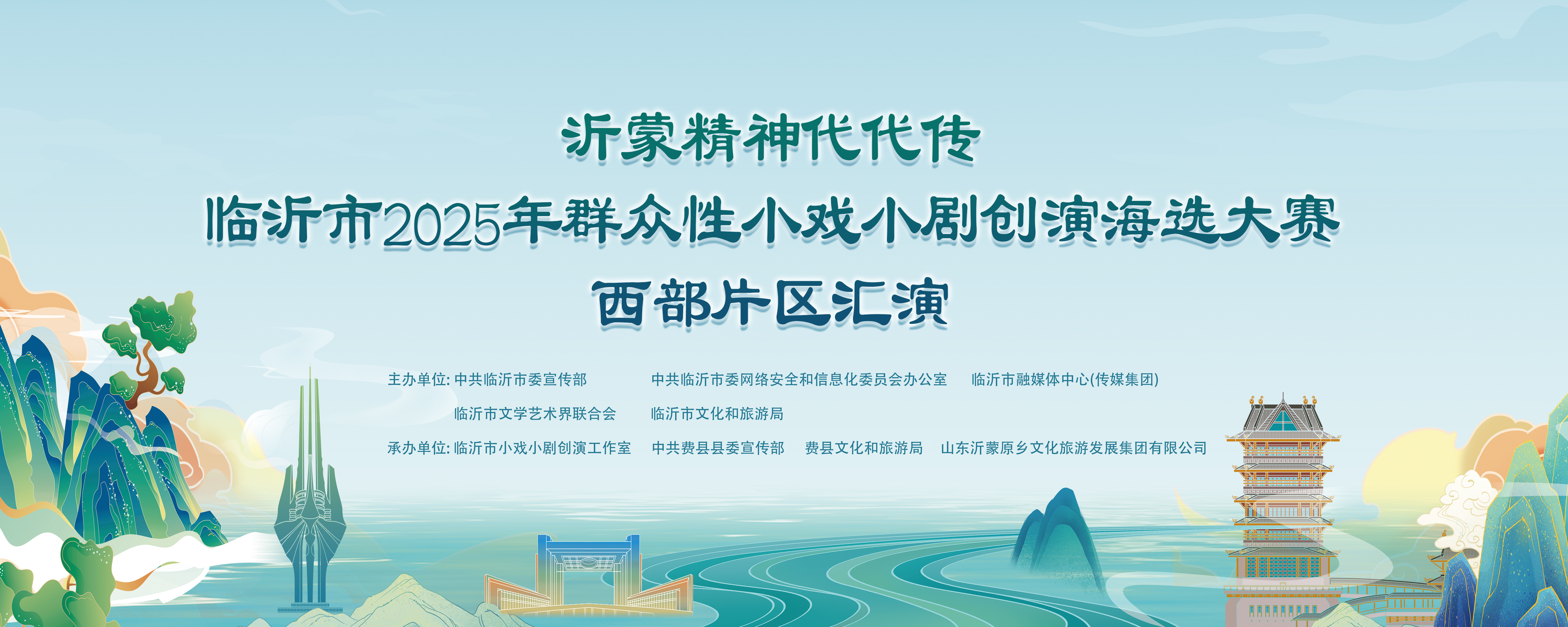 沂蒙精神代代传
临沂市2025年群众性小戏小剧创演海选大赛
西部片区汇演

主办单位: 中共临沂市委宣传部　中共临沂市委网络安全和信息化委员会办公室　临沂市融媒体中心(传媒集团)
临沂市文学艺术界联合会　临沂市文化和旅游局
承办单位: 临沂市小戏小剧创演工作室　中共费县县委宣传部　费县文化和旅游局　山东沂蒙原乡文化旅游发展集团有限公司